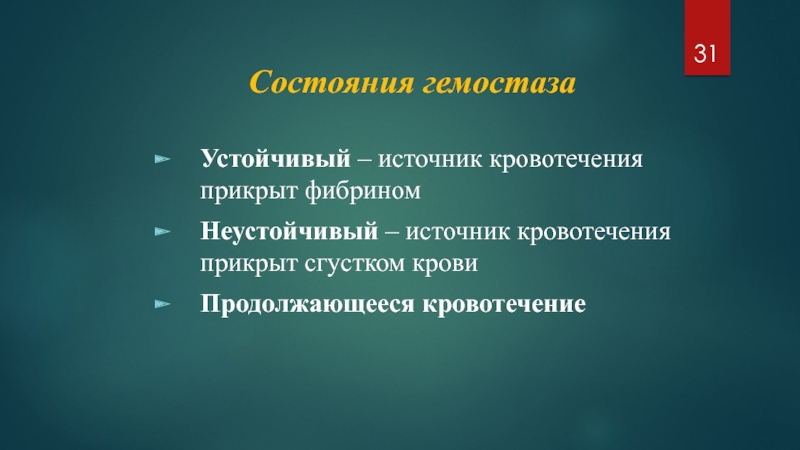 31

Состояния гемостаза

Устойчивый – источник кровотечения прикрыт фибрином

Неустойчивый – источник кровотечения прикрыт сгустком крови

Продолжающееся кровотечение